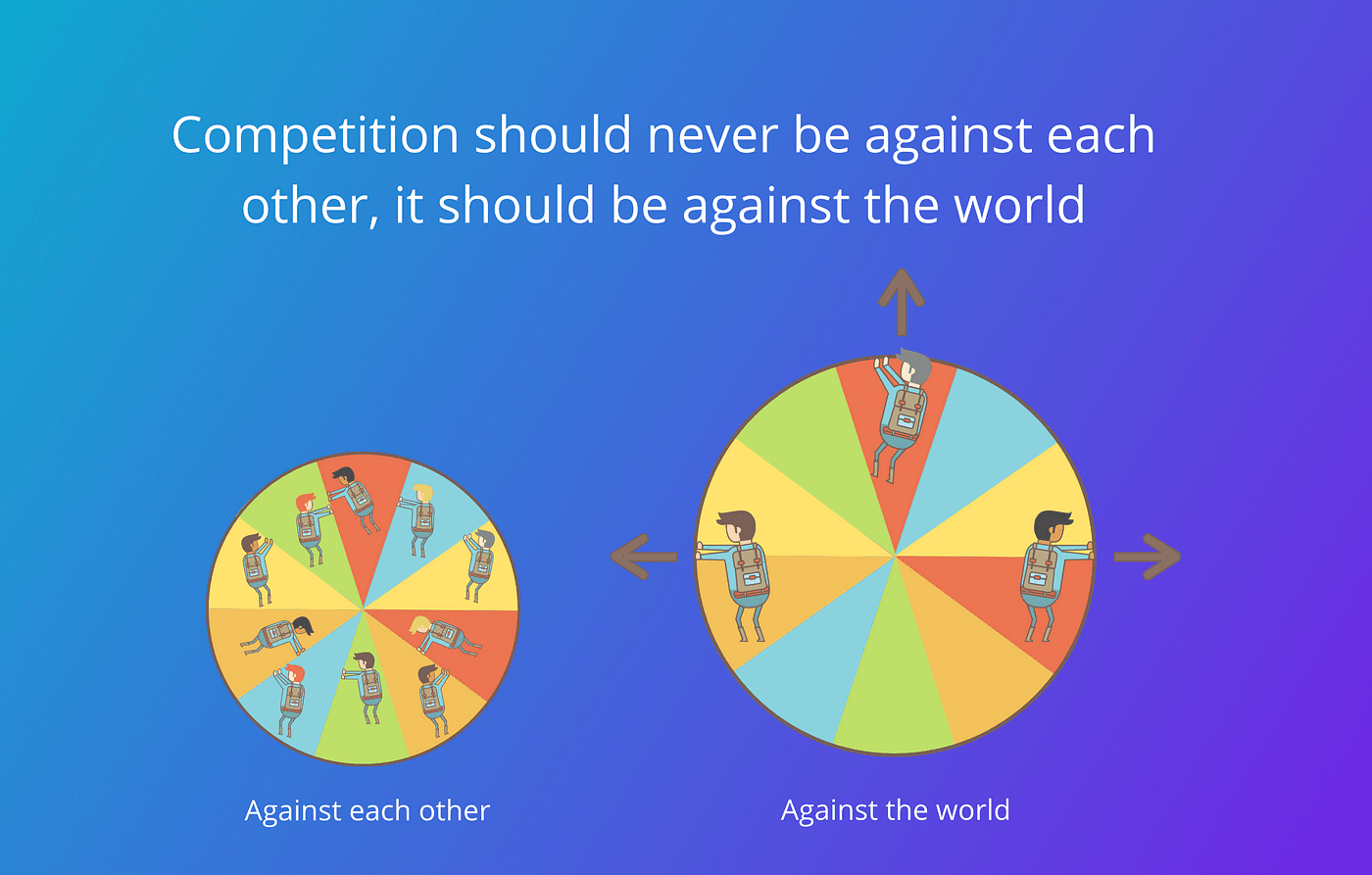 Competition should never be against each other, it should be against the world

Against each other

Against the world